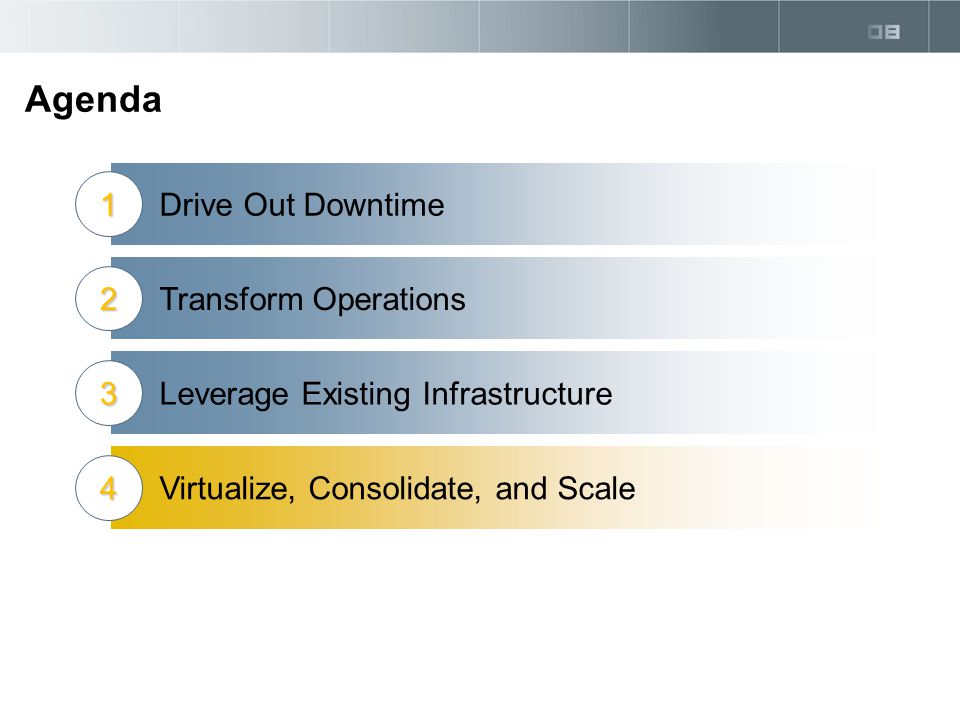 Agenda

1 Drive Out Downtime

2 Transform Operations

3 Leverage Existing Infrastructure

4 Virtualize, Consolidate, and Scale